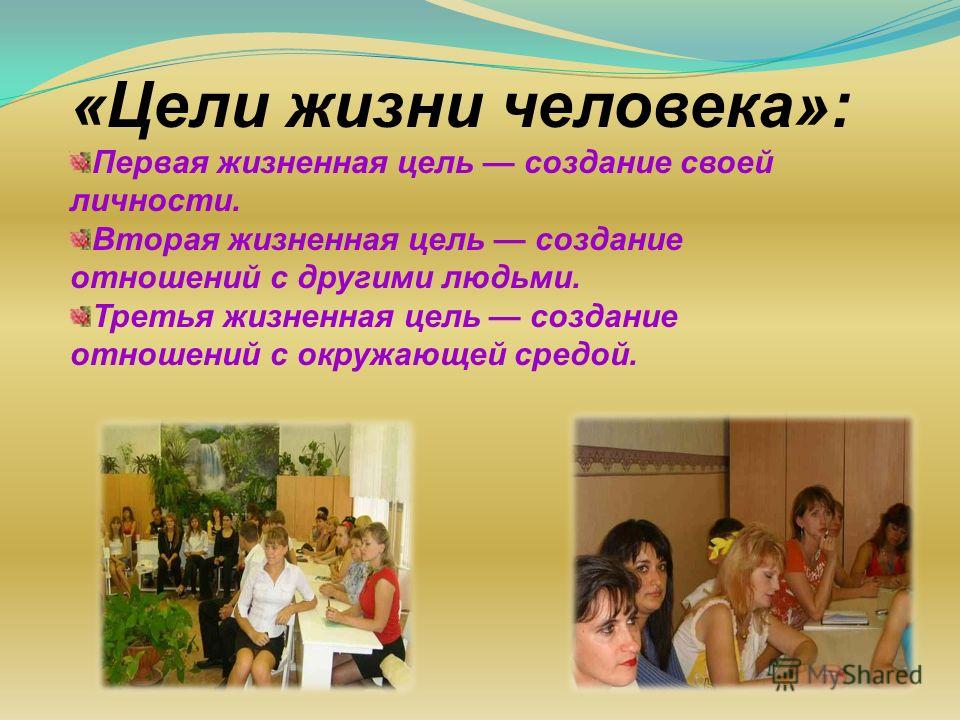 «Цели жизни человека»:

Первая жизненная цель — создание своей личности.

Вторая жизненная цель — создание отношений с другими людьми.

Третья жизненная цель — создание отношений с окружающей средой.

MyShared